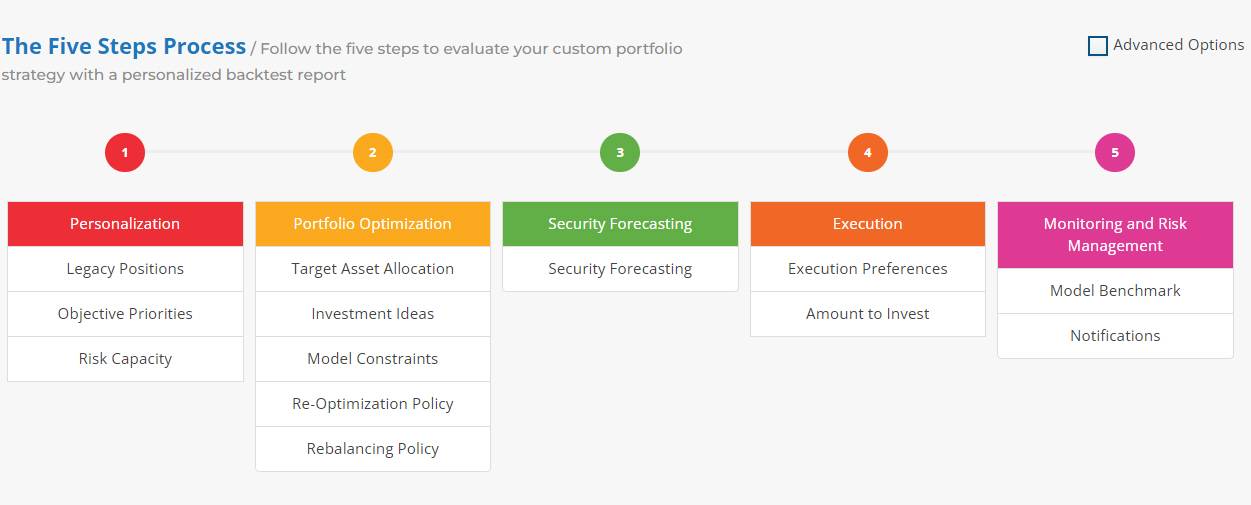 The Five Steps Process / Follow the five steps to evaluate your custom portfolio strategy with a personalized backtest report

Advanced Options

1

2

3

4

5

Personalization
Legacy Positions
Objective Priorities
Risk Capacity

Portfolio Optimization
Target Asset Allocation
Investment Ideas
Model Constraints
Re-Optimization Policy
Rebalancing Policy

Security Forecasting
Security Forecasting

Execution
Execution Preferences
Amount to Invest

Monitoring and Risk Management
Model Benchmark
Notifications